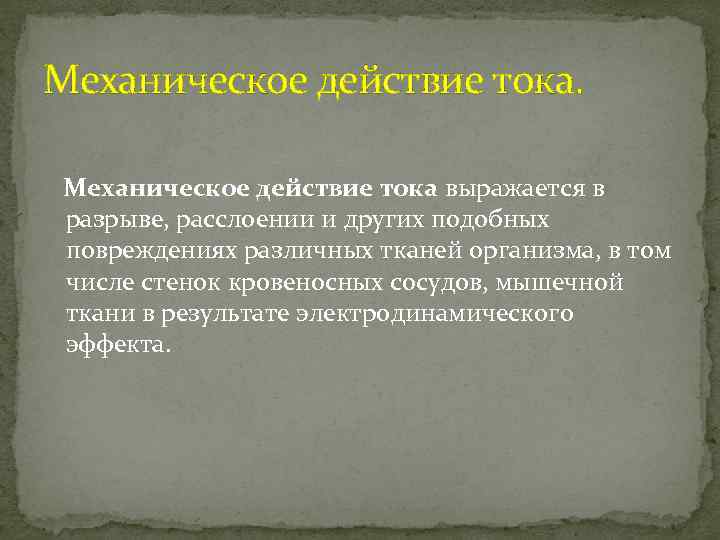 Механическое действие тока.

Механическое действие тока выражается в разрыве, расслоении и других подобных повреждениях различных тканей организма, в том числе стенок кровеносных сосудов, мышечной ткани в результате электродинамического эффекта.